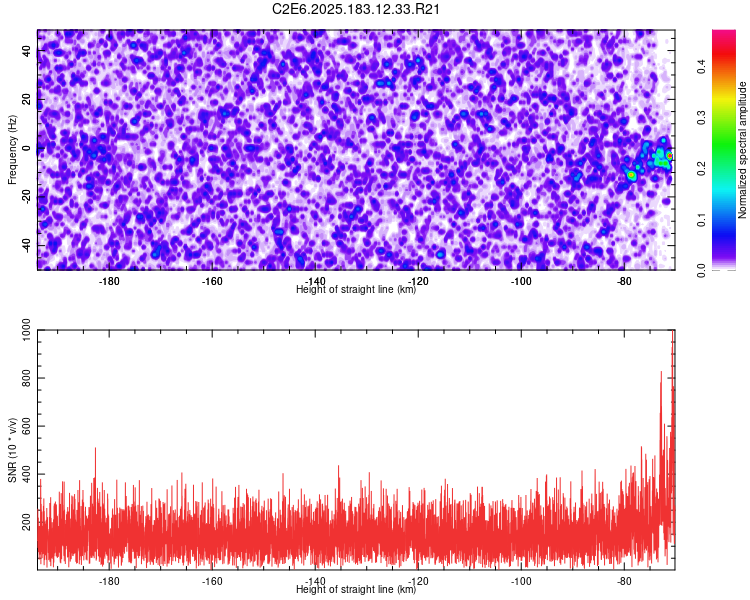 C2E6.2025.183.12.33.R21

Frequency (Hz)
40
20
0
-20
-40
-180
-160
-140
-120
-100
-80
Height of straight line (km)

Normalized spectral amplitude
0.0
0.1
0.2
0.3
0.4

SNR (10 * v/v)
1000
800
600
400
200
-180
-160
-140
-120
-100
-80
Height of straight line (km)